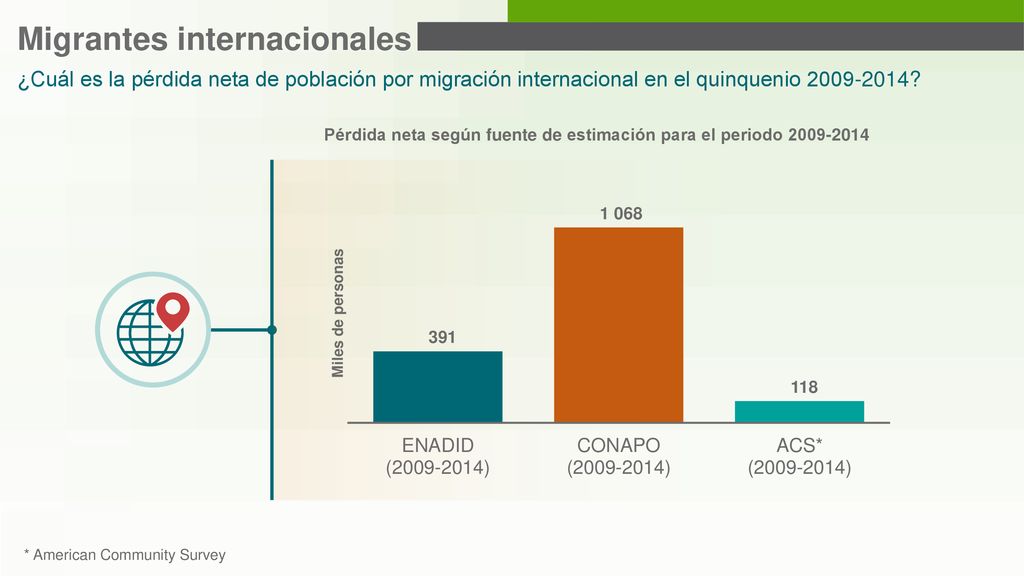 Migrantes internacionales

¿Cuál es la pérdida neta de población por migración internacional en el quinquenio 2009-2014?

Pérdida neta según fuente de estimación para el periodo 2009-2014

Miles de personas

391

1 068

118

ENADID (2009-2014)

CONAPO (2009-2014)

ACS* (2009-2014)

* American Community Survey